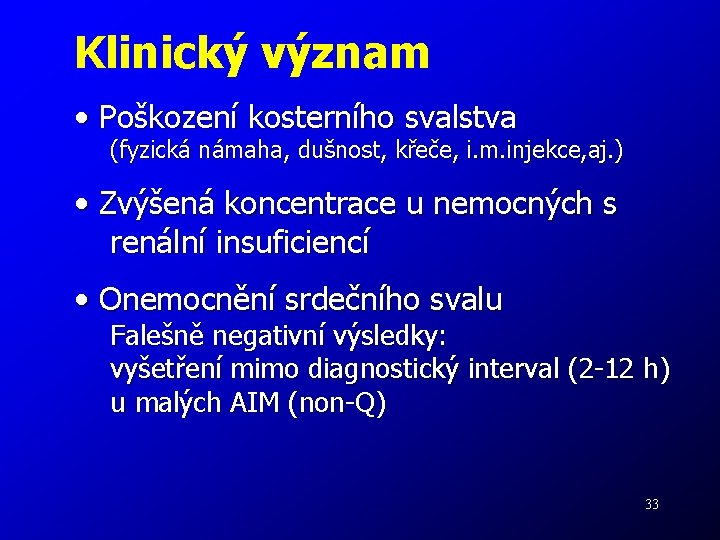 Klinický význam

• Poškození kosterního svalstva
(fyzická námaha, dušnost, křeče, i.m.injekce,aj.)

• Zvýšená koncentrace u nemocných s renální insuficiencí

• Onemocnění srdečního svalu
Falešně negativní výsledky:
vyšetření mimo diagnostický interval (2-12 h)
u malých AIM (non-Q)

33